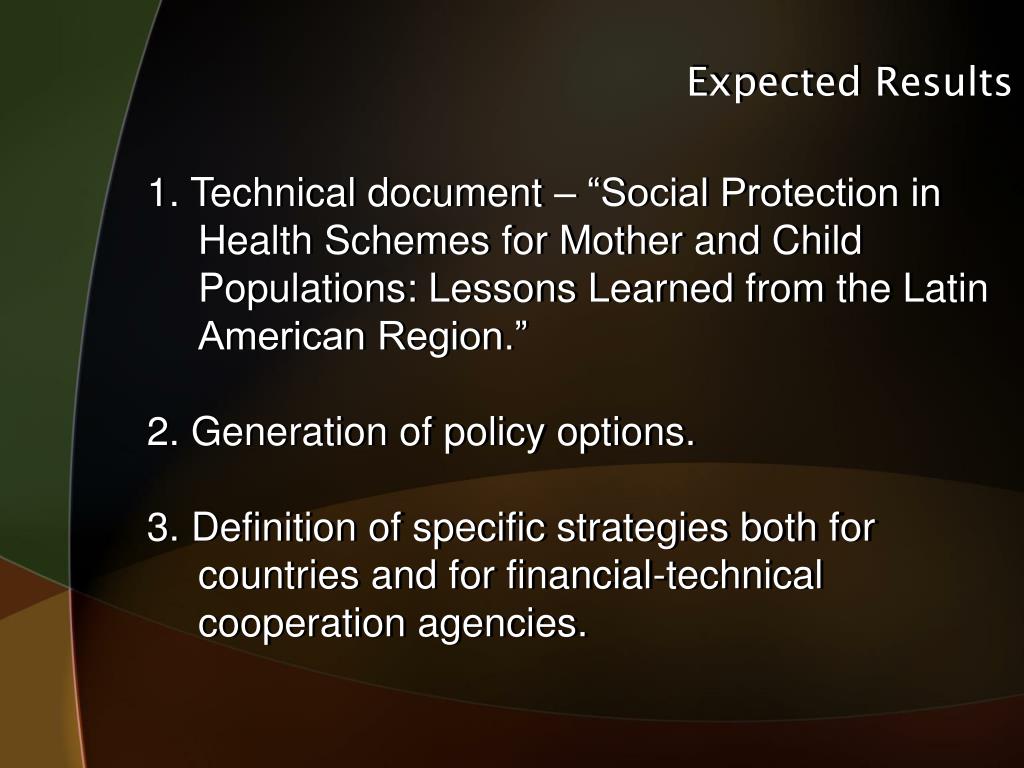 Expected Results

1. Technical document – “Social Protection in Health Schemes for Mother and Child Populations: Lessons Learned from the Latin American Region.”

2. Generation of policy options.

3. Definition of specific strategies both for countries and for financial-technical cooperation agencies.